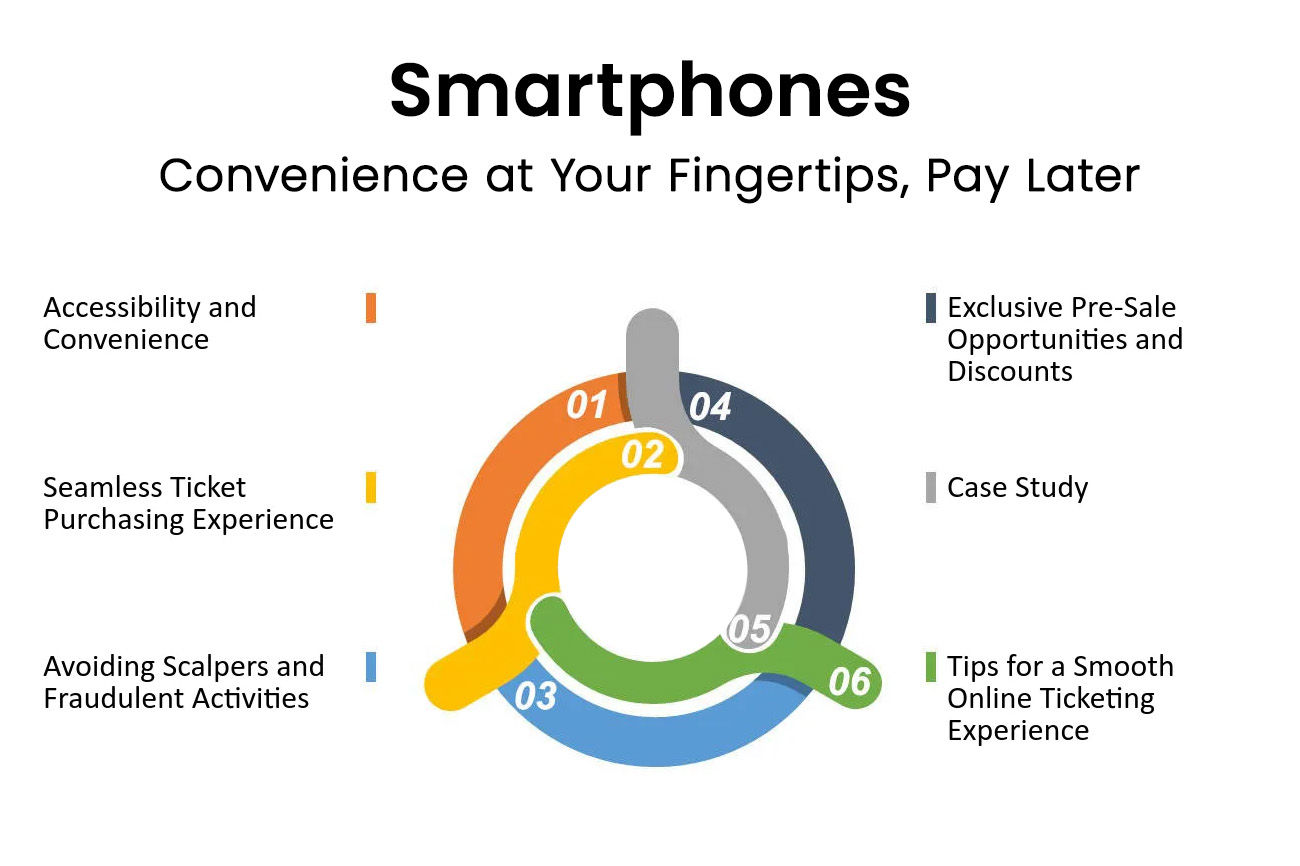 Smartphones

Convenience at Your Fingertips, Pay Later

Accessibility and Convenience

Seamless Ticket Purchasing Experience

Avoiding Scalpers and Fraudulent Activities

01

02

03

04

05

06

Exclusive Pre-Sale Opportunities and Discounts

Case Study

Tips for a Smooth Online Ticketing Experience